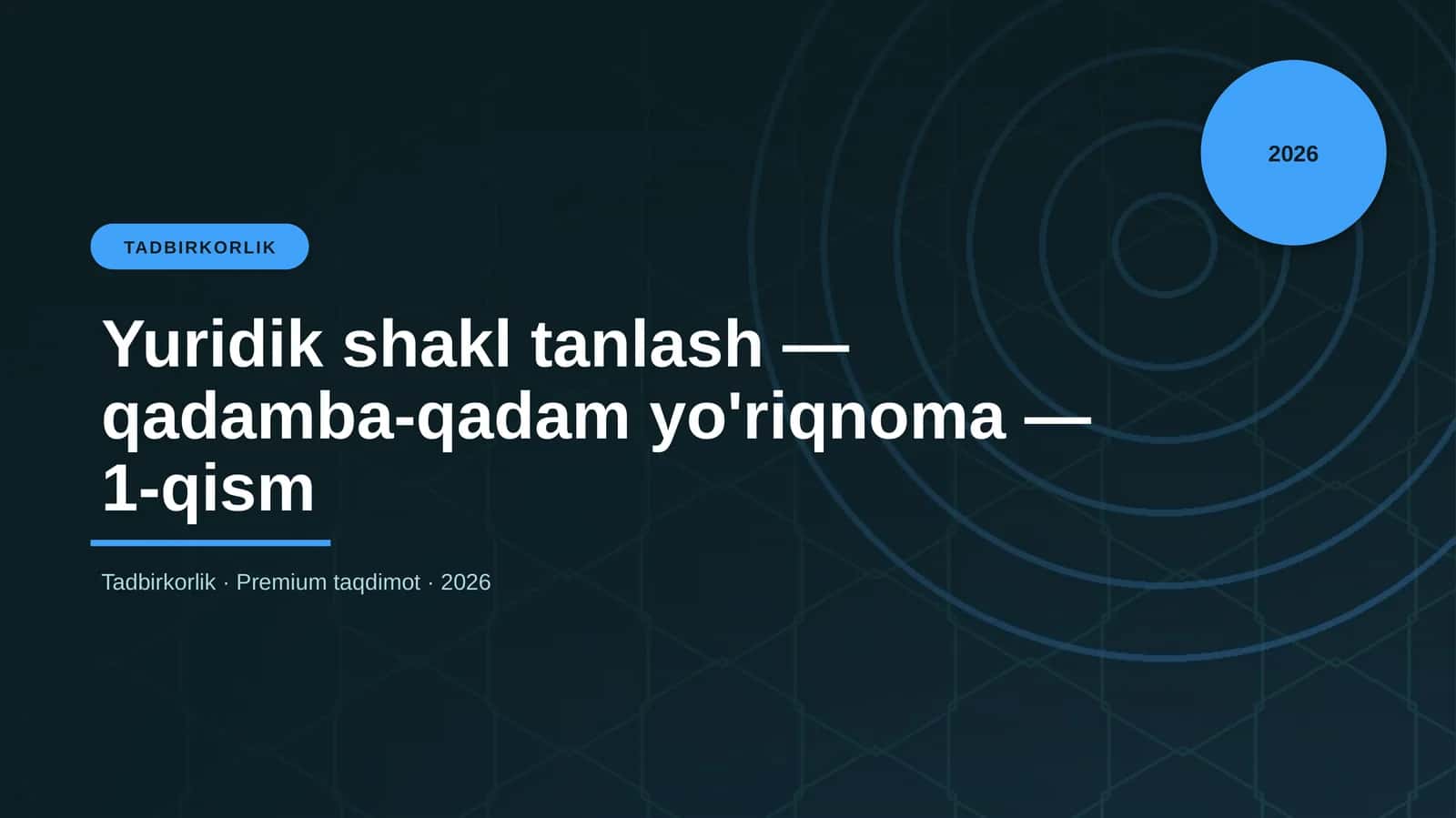 2026

TADBIRKORLIK

Yuridik shakl tanlash — qadamba-qadam yo'riqnoma — 1-qism

Tadbirkorlik · Premium taqdimot · 2026